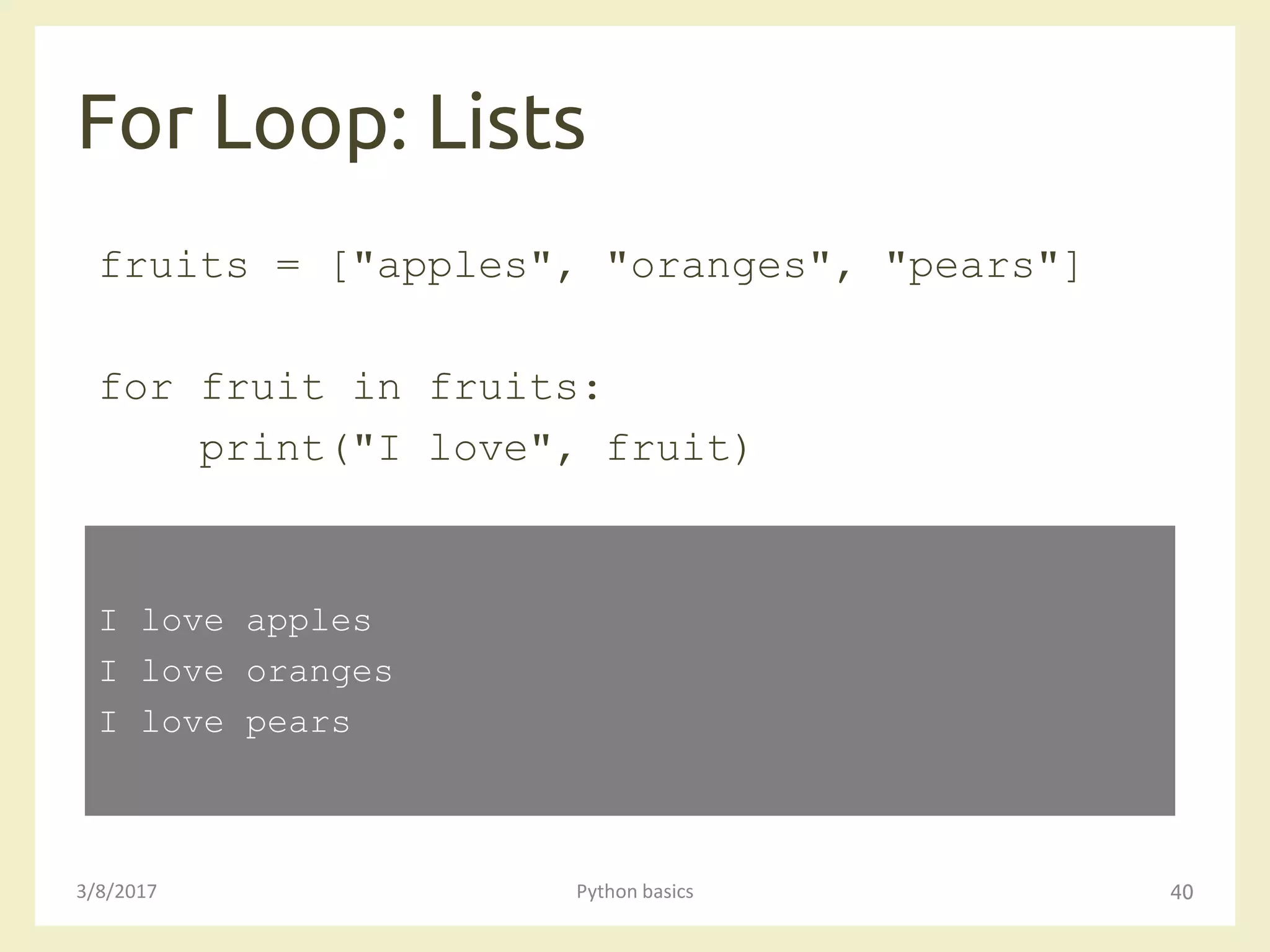 For Loop: Lists

fruits = ["apples", "oranges", "pears"]

for fruit in fruits:
    print("I love", fruit)

I love apples
I love oranges
I love pears

3/8/2017

Python basics

40